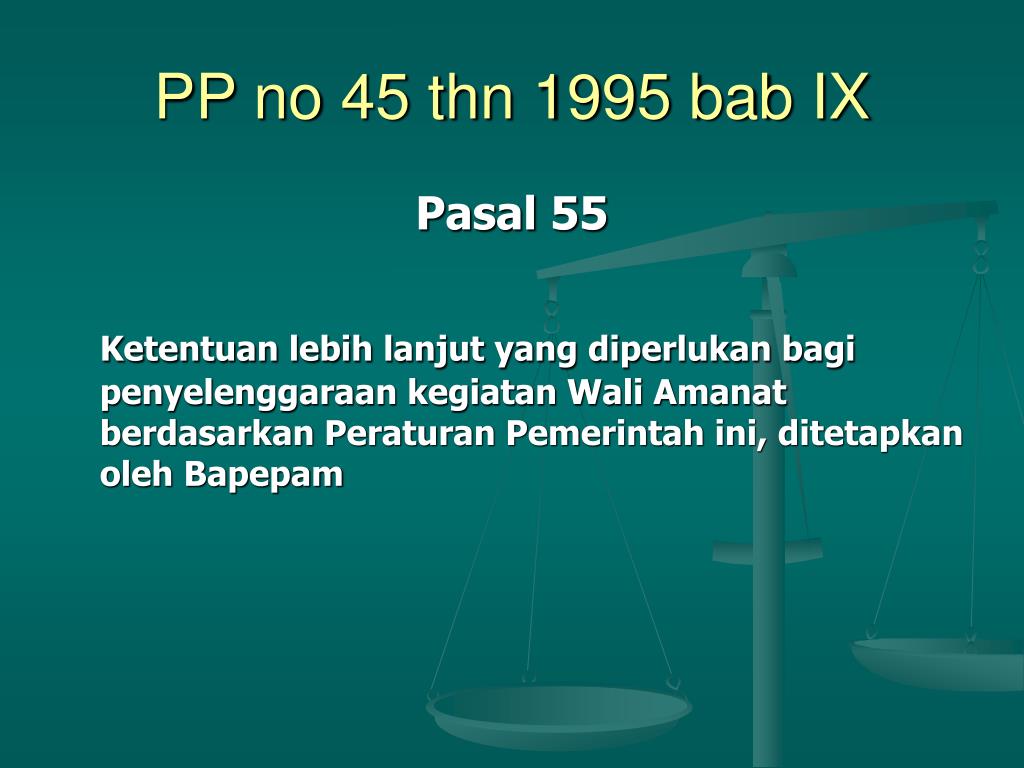 PP no 45 thn 1995 bab IX

Pasal 55

Ketentuan lebih lanjut yang diperlukan bagi penyelenggaraan kegiatan Wali Amanat berdasarkan Peraturan Pemerintah ini, ditetapkan oleh Bapepam